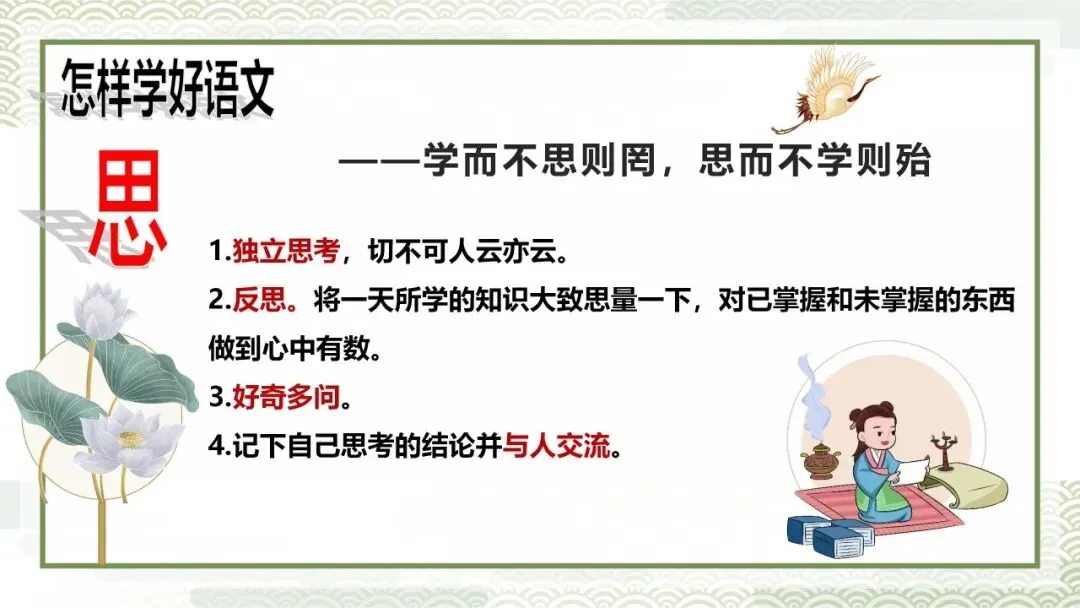 怎样学好语文

思

——学而不思则罔，思而不学则殆

1.独立思考，切不可人云亦云。

2.反思。将一天所学的知识大致思量一下，对已掌握和未掌握的东西做到心中有数。

3.好奇多问。

4.记下自己思考的结论并与人交流。